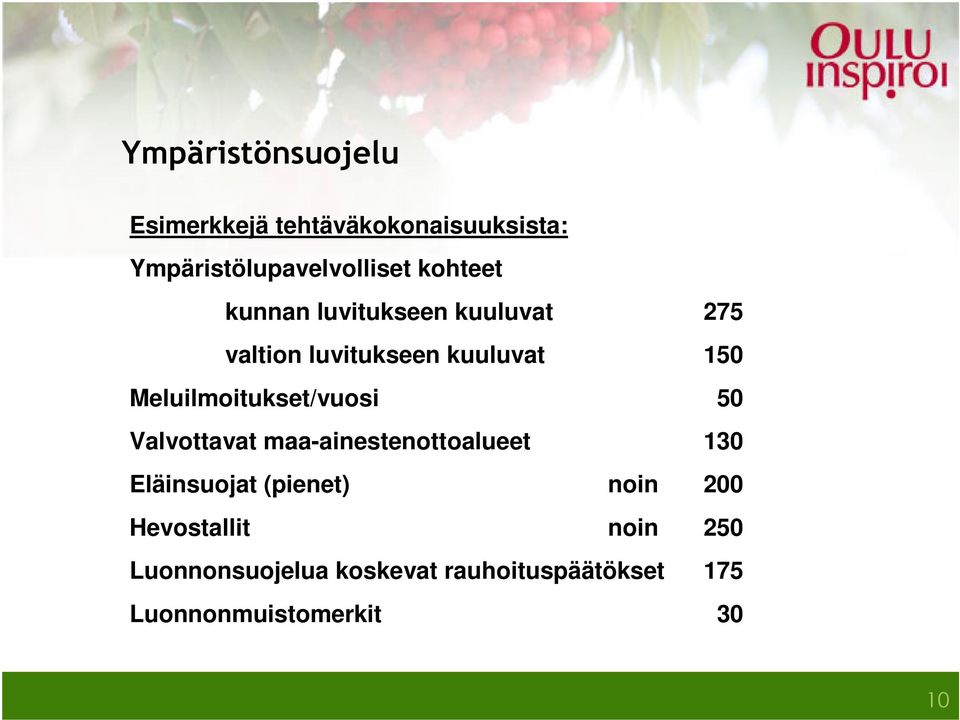 OULU inspiroi

Ympäristönsuojelu

Esimerkkejä tehtäväkokonaisuuksista:

Ympäristölupavelvolliset kohteet

kunnan luvitukseen kuuluvat 275

valtion luvitukseen kuuluvat 150

Meluilmoitukset/vuosi 50

Valvottavat maa-ainestenottoalueet 130

Eläinsuojat (pienet) noin 200

Hevostallit noin 250

Luonnonsuojelua koskevat rauhoituspäätökset 175

Luonnonmuistomerkit 30

10